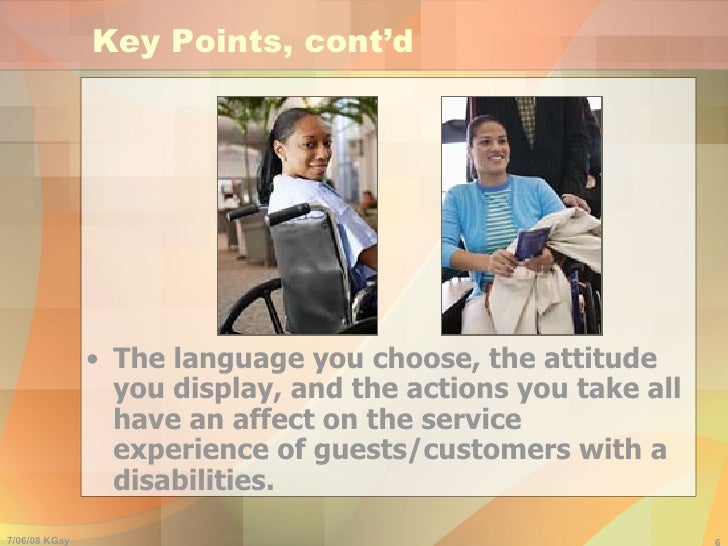 Key Points, cont'd

• The language you choose, the attitude you display, and the actions you take all have an affect on the service experience of guests/customers with a disabilities.

7/06/08 KGay

6